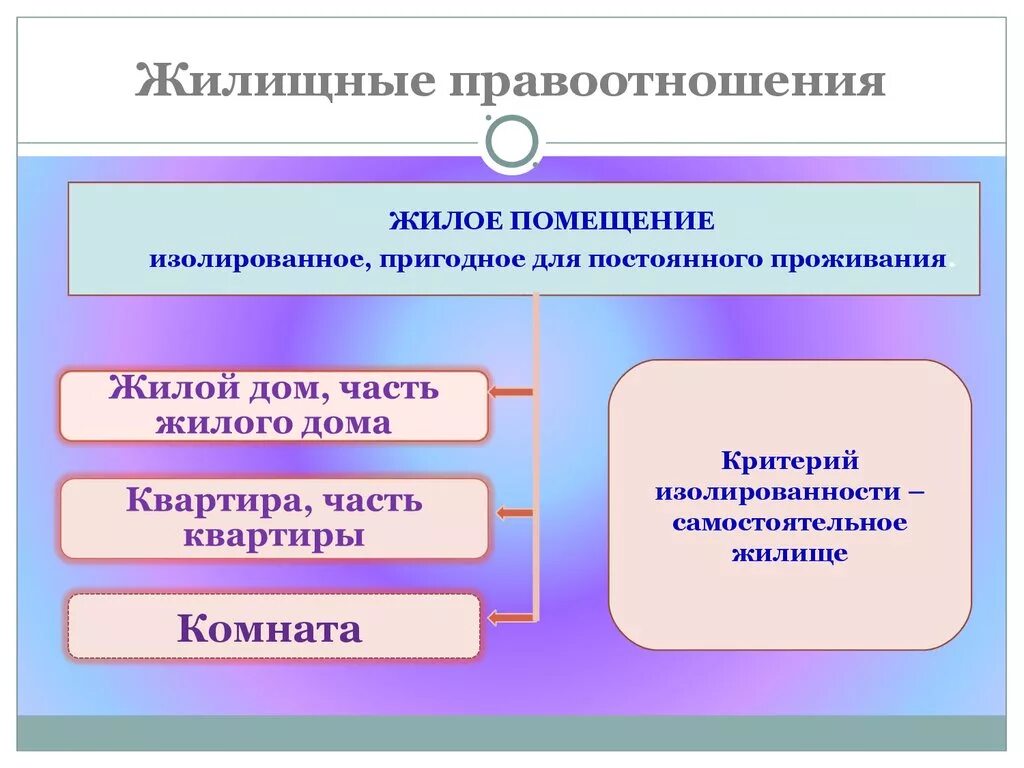 Жилищные правоотношения

ЖИЛОЕ ПОМЕЩЕНИЕ
изолированное, пригодное для постоянного проживания.

Жилой дом, часть жилого дома

Квартира, часть квартиры

Комната

Критерий изолированности – самостоятельное жилище